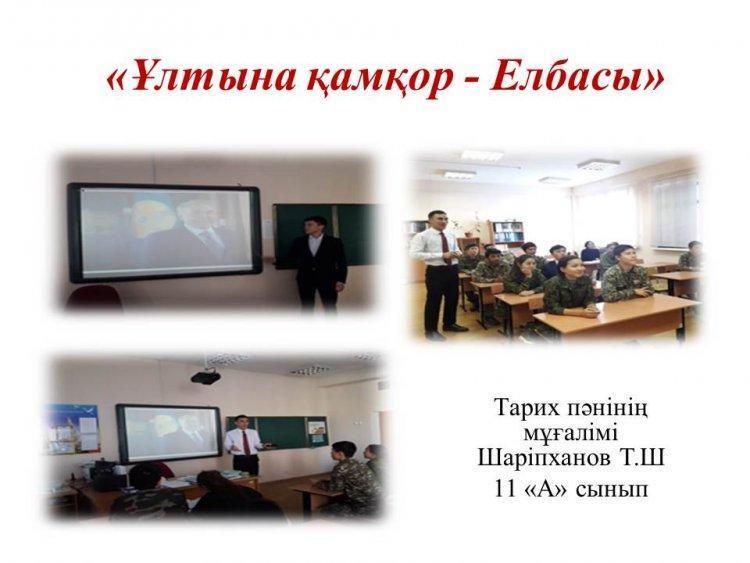 «Ұлтына қамқор - Елбасы»

Тарих пәнінің мұғалімі Шаріпханов Т.Ш
11 «А» сынып